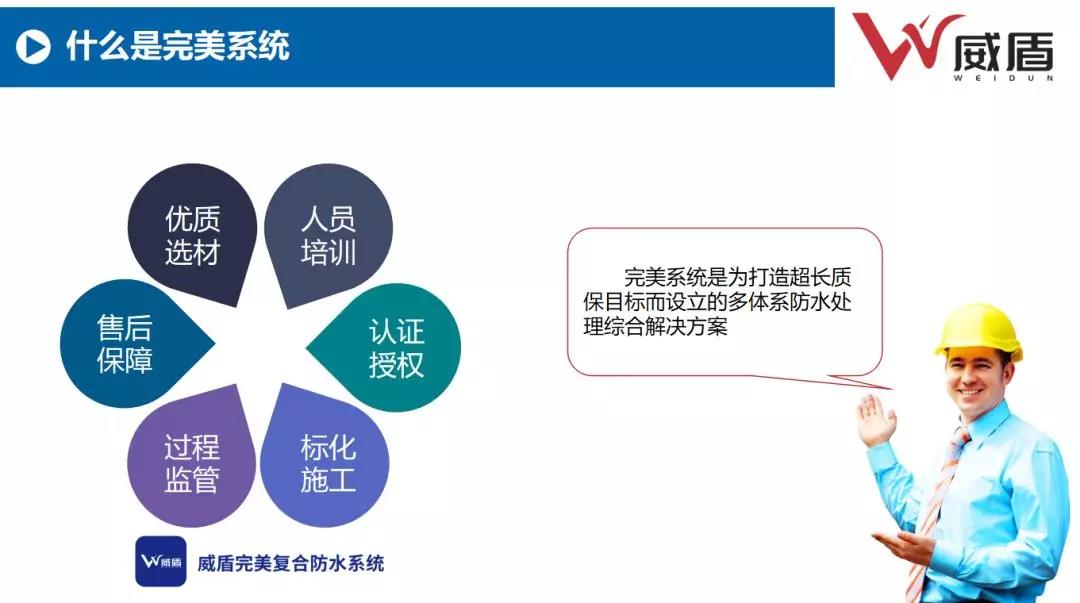 什么是完美系统

威盾
WEIDUN

优质选材

人员培训

认证授权

标化施工

过程监管

售后保障

完美系统是为打造超长质保目标而设立的多体系防水处理综合解决方案

威盾

威盾完美复合防水系统